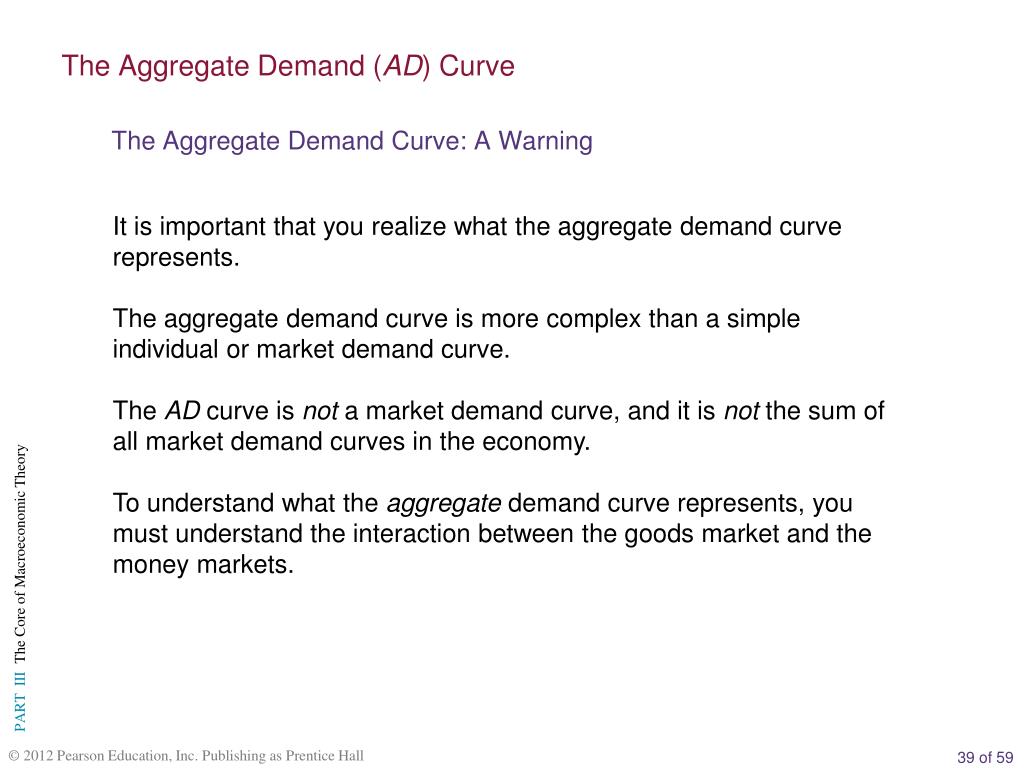 The Aggregate Demand (AD) Curve

The Aggregate Demand Curve: A Warning

It is important that you realize what the aggregate demand curve represents.

The aggregate demand curve is more complex than a simple individual or market demand curve.

The AD curve is not a market demand curve, and it is not the sum of all market demand curves in the economy.

To understand what the aggregate demand curve represents, you must understand the interaction between the goods market and the money markets.

PART III The Core of Macroeconomic Theory

© 2012 Pearson Education, Inc. Publishing as Prentice Hall

39 of 59